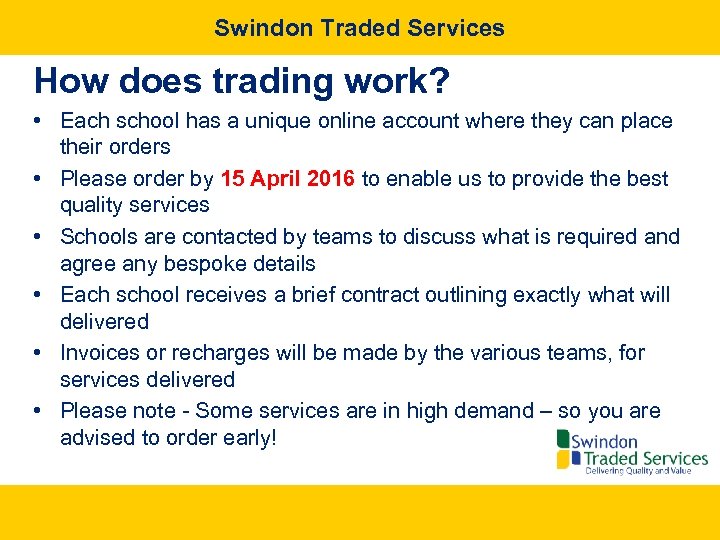 Swindon Traded Services

How does trading work?

• Each school has a unique online account where they can place their orders
• Please order by 15 April 2016 to enable us to provide the best quality services
• Schools are contacted by teams to discuss what is required and agree any bespoke details
• Each school receives a brief contract outlining exactly what will delivered
• Invoices or recharges will be made by the various teams, for services delivered
• Please note - Some services are in high demand – so you are advised to order early!

Swindon
Traded Services
Delivering Quality and Value